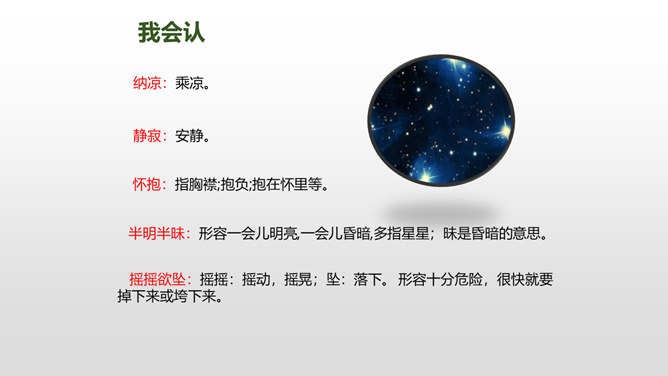 我会认

纳凉：乘凉。

静寂：安静。

怀抱：指胸襟;抱负;抱在怀里等。

半明半昧：形容一会儿明亮,一会儿昏暗,多指星星；昧是昏暗的意思。

摇摇欲坠：摇摇：摇动，摇晃；坠：落下。形容十分危险，很快就要掉下来或垮下来。